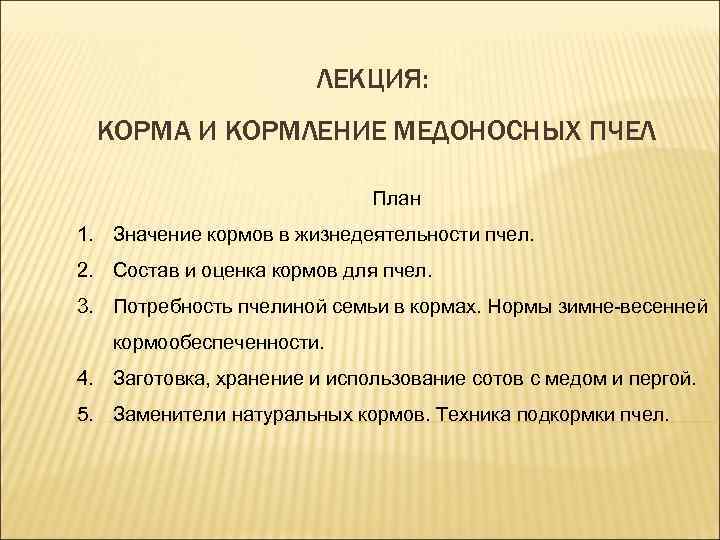 ЛЕКЦИЯ:

КОРМА И КОРМЛЕНИЕ МЕДОНОСНЫХ ПЧЕЛ

План

1. Значение кормов в жизнедеятельности пчел.
2. Состав и оценка кормов для пчел.
3. Потребность пчелиной семьи в кормах. Нормы зимне-весенней кормообеспеченности.
4. Заготовка, хранение и использование сотов с медом и пергой.
5. Заменители натуральных кормов. Техника подкормки пчел.